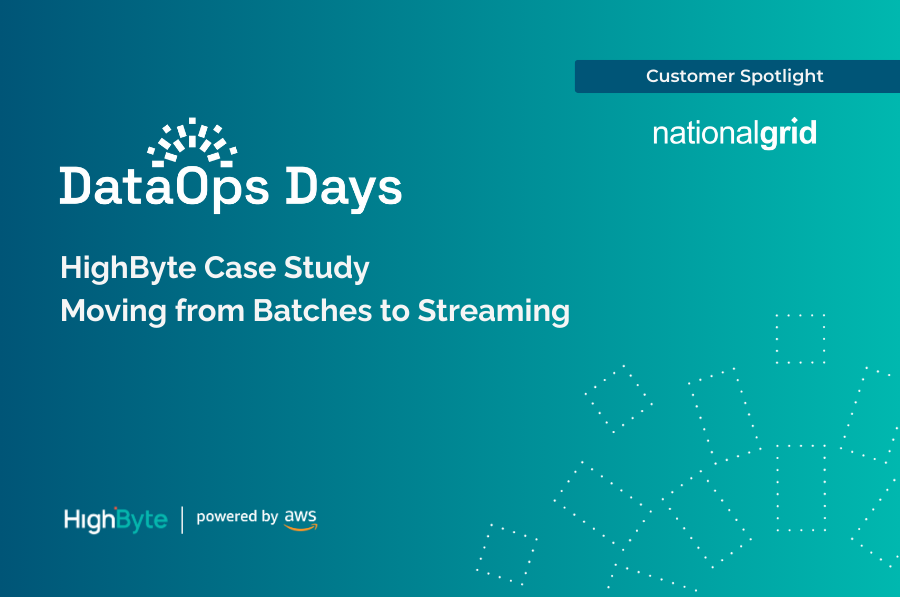 Customer Spotlight

nationalgrid

DataOps Days

HighByte Case Study
Moving from Batches to Streaming

HighByte | powered by aws